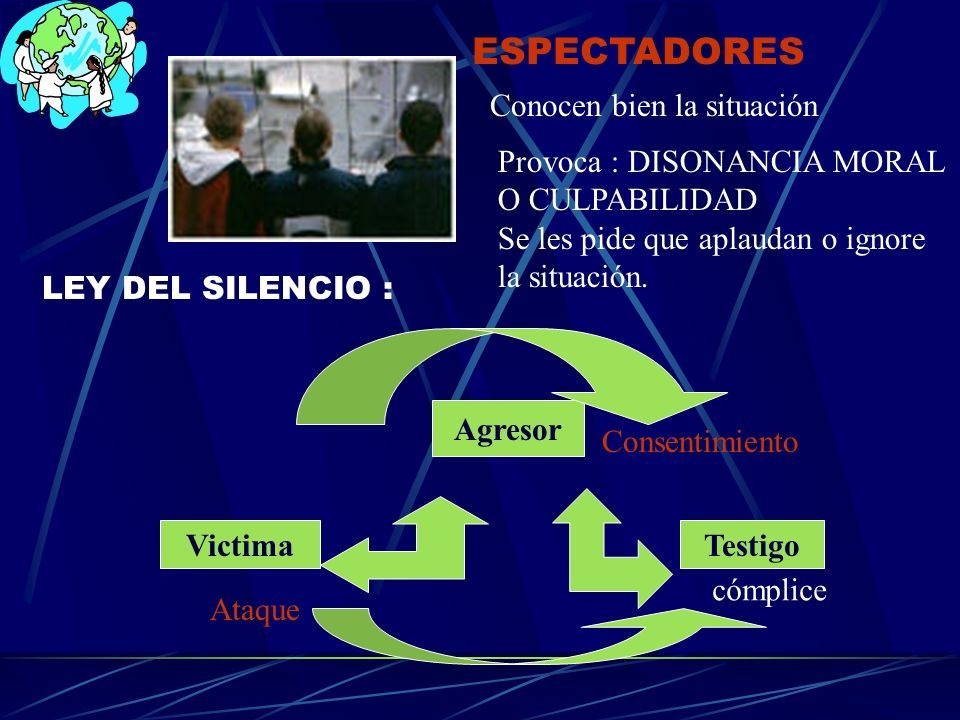 ESPECTADORES

Conocen bien la situación

Provoca : DISONANCIA MORAL O CULPABILIDAD
Se les pide que aplaudan o ignore la situación.

LEY DEL SILENCIO :

Agresor

Consentimiento

Victima

Testigo

cómplice

Ataque